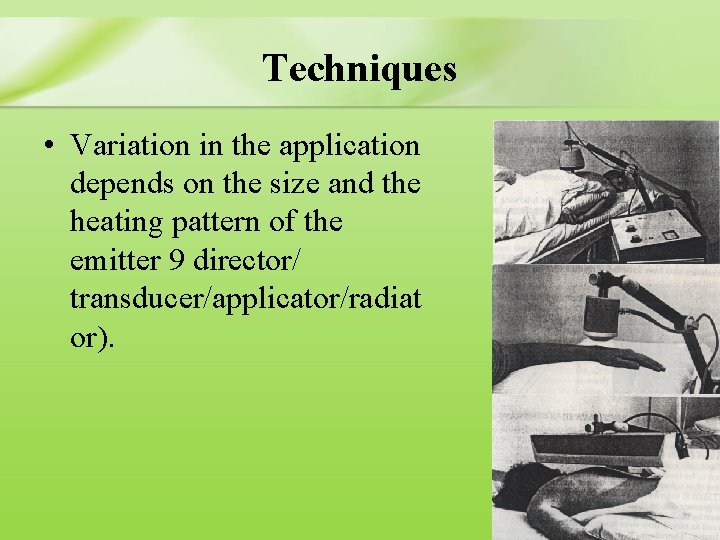 Techniques

• Variation in the application depends on the size and the heating pattern of the emitter 9 director/ transducer/applicator/radiat or).